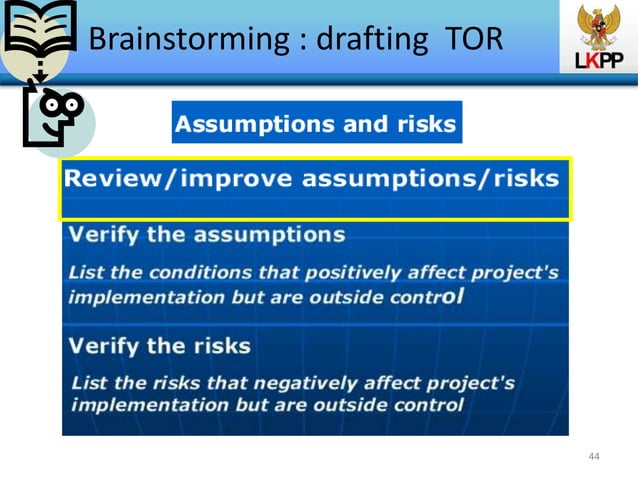 Brainstorming : drafting TOR

LKPP

Assumptions and risks

Review/improve assumptions/risks

Verify the assumptions

List the conditions that positively affect project's implementation but are outside control

Verify the risks

List the risks that negatively affect project's implementation but are outside control

44